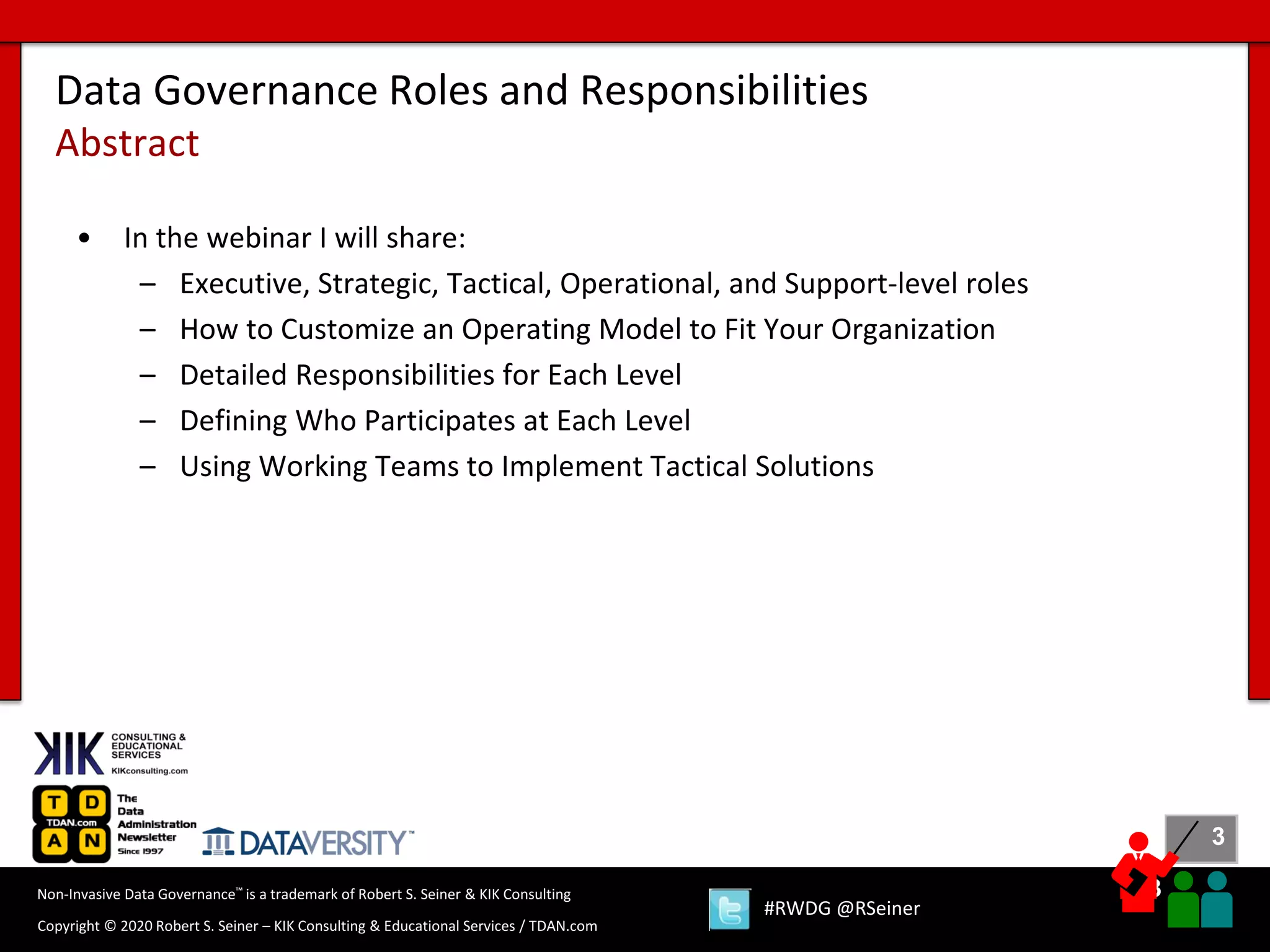 Data Governance Roles and Responsibilities
Abstract

• In the webinar I will share:
– Executive, Strategic, Tactical, Operational, and Support-level roles
– How to Customize an Operating Model to Fit Your Organization
– Detailed Responsibilities for Each Level
– Defining Who Participates at Each Level
– Using Working Teams to Implement Tactical Solutions

KIK CONSULTING & EDUCATIONAL SERVICES KIKconsulting.com

T D TDAN.com A N The Data Administration Newsletter Since 1997

DATAVERSITY™

3

Non-Invasive Data Governance™ is a trademark of Robert S. Seiner & KIK Consulting

Copyright © 2020 Robert S. Seiner – KIK Consulting & Educational Services / TDAN.com

#RWDG @RSeiner